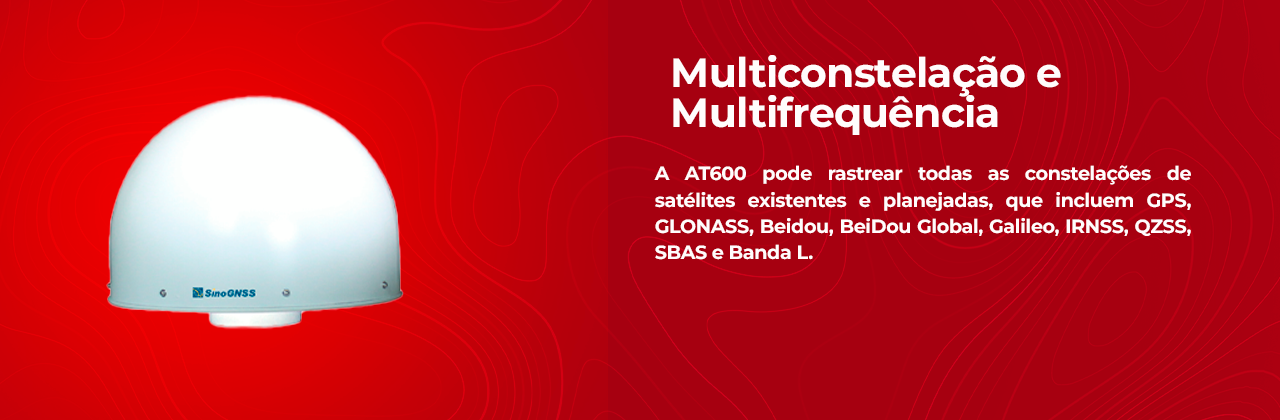 SinoGNSS

Multiconstelação e Multifrequência

A AT600 pode rastrear todas as constelações de satélites existentes e planejadas, que incluem GPS, GLONASS, Beidou, BeiDou Global, Galileo, IRNSS, QZSS, SBAS e Banda L.